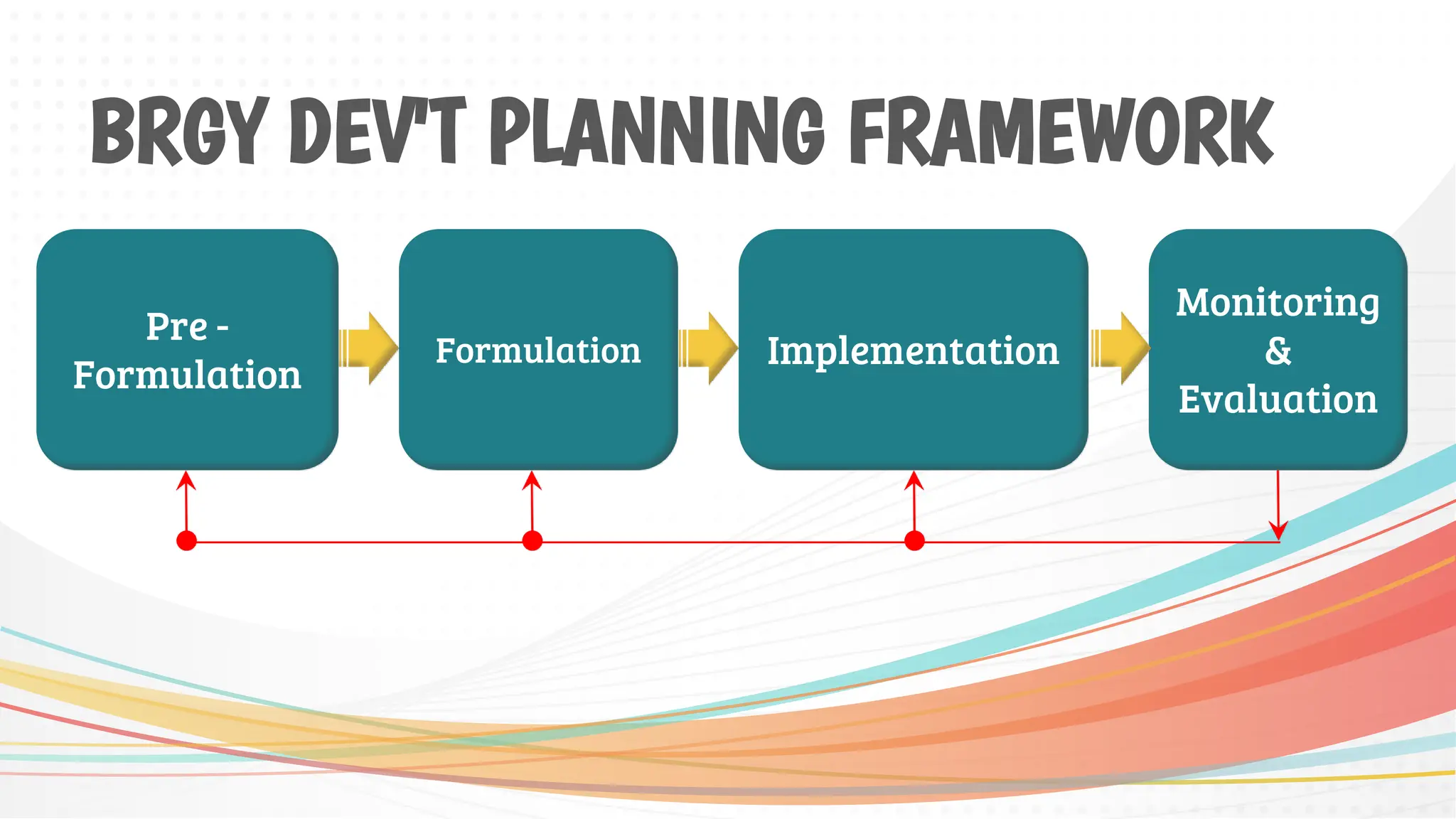 BRGY DEV'T PLANNING FRAMEWORK

Pre - Formulation

Formulation

Implementation

Monitoring & Evaluation